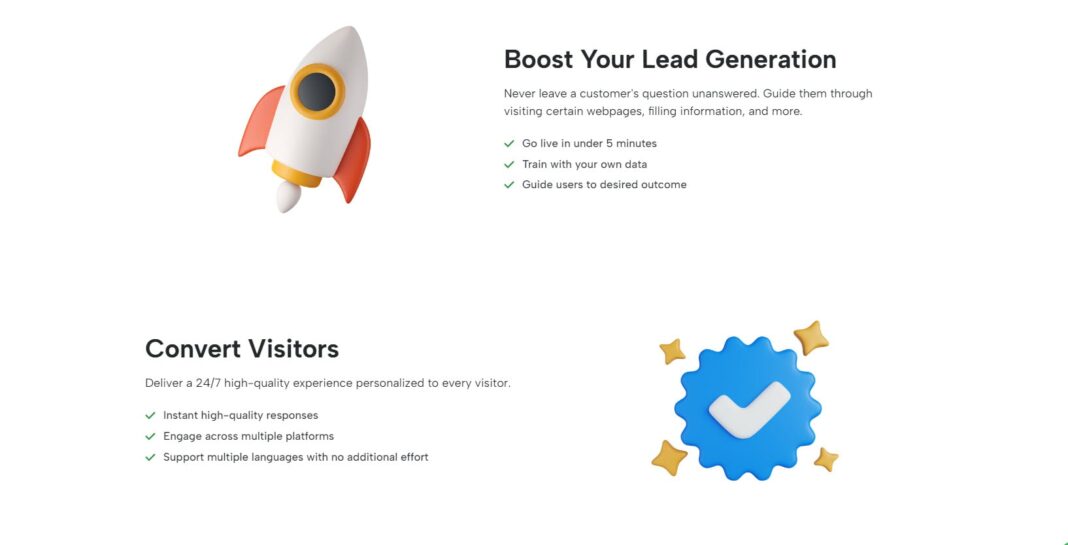 Boost Your Lead Generation

Never leave a customer's question unanswered. Guide them through visiting certain webpages, filling information, and more.

Go live in under 5 minutes
Train with your own data
Guide users to desired outcome

Convert Visitors

Deliver a 24/7 high-quality experience personalized to every visitor.

Instant high-quality responses
Engage across multiple platforms
Support multiple languages with no additional effort